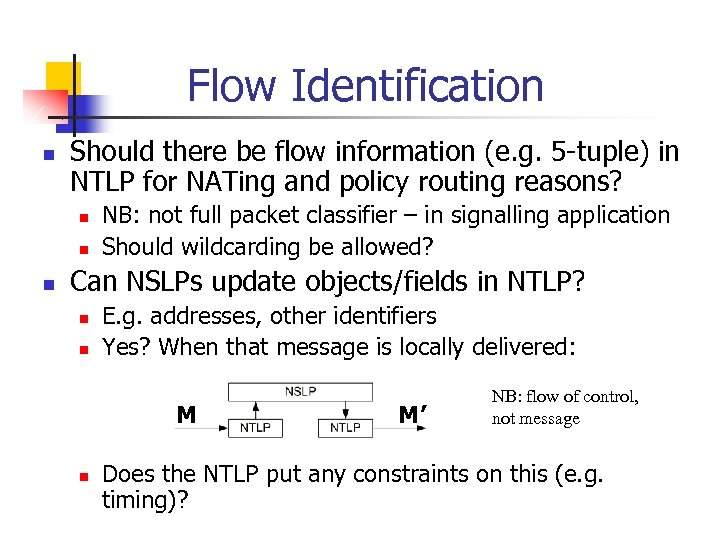 Flow Identification

Should there be flow information (e.g. 5-tuple) in NTLP for NATing and policy routing reasons?

NB: not full packet classifier – in signalling application

Should wildcarding be allowed?

Can NSLPs update objects/fields in NTLP?

E.g. addresses, other identifiers

Yes? When that message is locally delivered:

NSLP

M

NTLP

NTLP

M'

NB: flow of control, not message

Does the NTLP put any constraints on this (e.g. timing)?